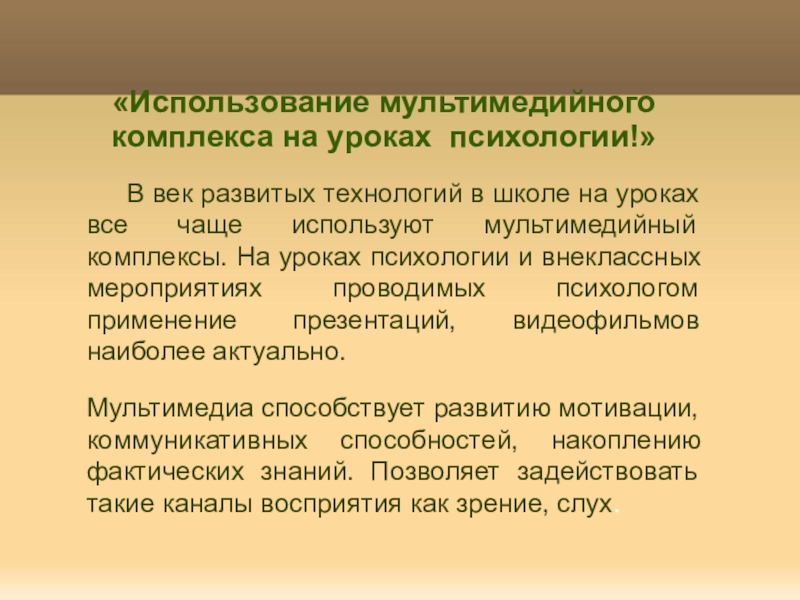 «Использование мультимедийного комплекса на уроках психологии!»

В век развитых технологий в школе на уроках все чаще используют мультимедийный комплексы. На уроках психологии и внеклассных мероприятиях проводимых психологом применение презентаций, видеофильмов наиболее актуально.

Мультимедиа способствует развитию мотивации, коммуникативных способностей, накоплению фактических знаний. Позволяет задействовать такие каналы восприятия как зрение, слух.